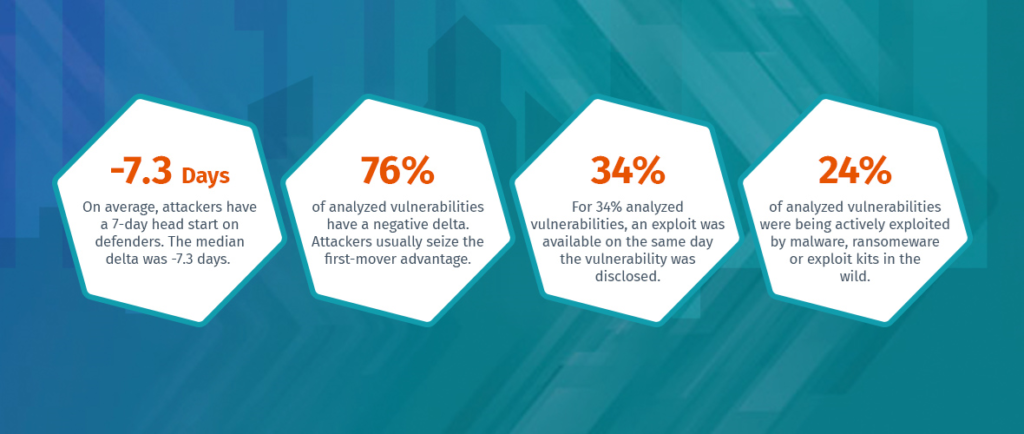 -7.3 Days

On average, attackers have a 7-day head start on defenders. The median delta was -7.3 days.

76%

of analyzed vulnerabilities have a negative delta. Attackers usually seize the first-mover advantage.

34%

For 34% analyzed vulnerabilities, an exploit was available on the same day the vulnerability was disclosed.

24%

of analyzed vulnerabilities were being actively exploited by malware, ransomeware or exploit kits in the wild.